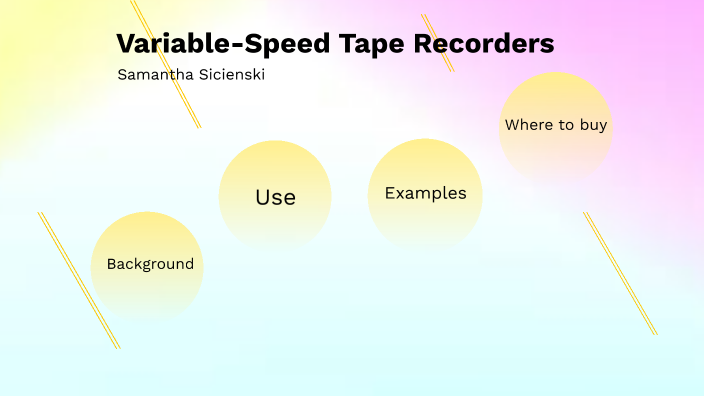 Variable-Speed Tape Recorders

Samantha Sicienski

Background

Use

Examples

Where to buy